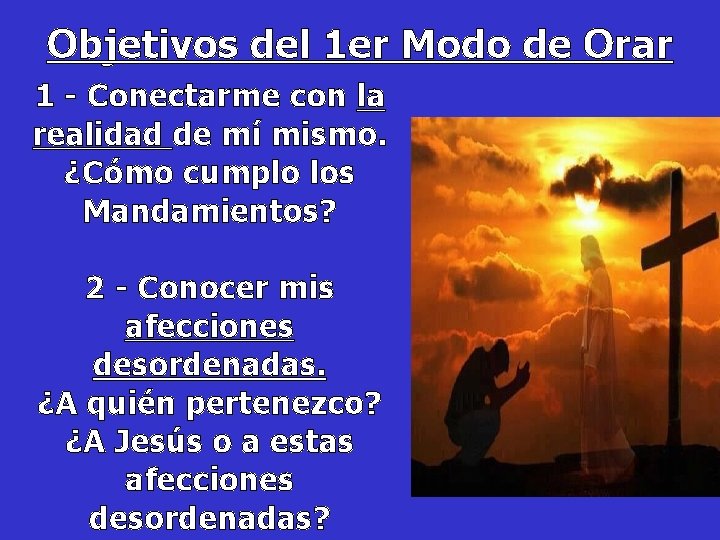 Objetivos del 1er Modo de Orar

1 - Conectarme con la realidad de mí mismo. ¿Cómo cumplo los Mandamientos?

2 - Conocer mis afecciones desordenadas. ¿A quién pertenezco? ¿A Jesús o a estas afecciones desordenadas?